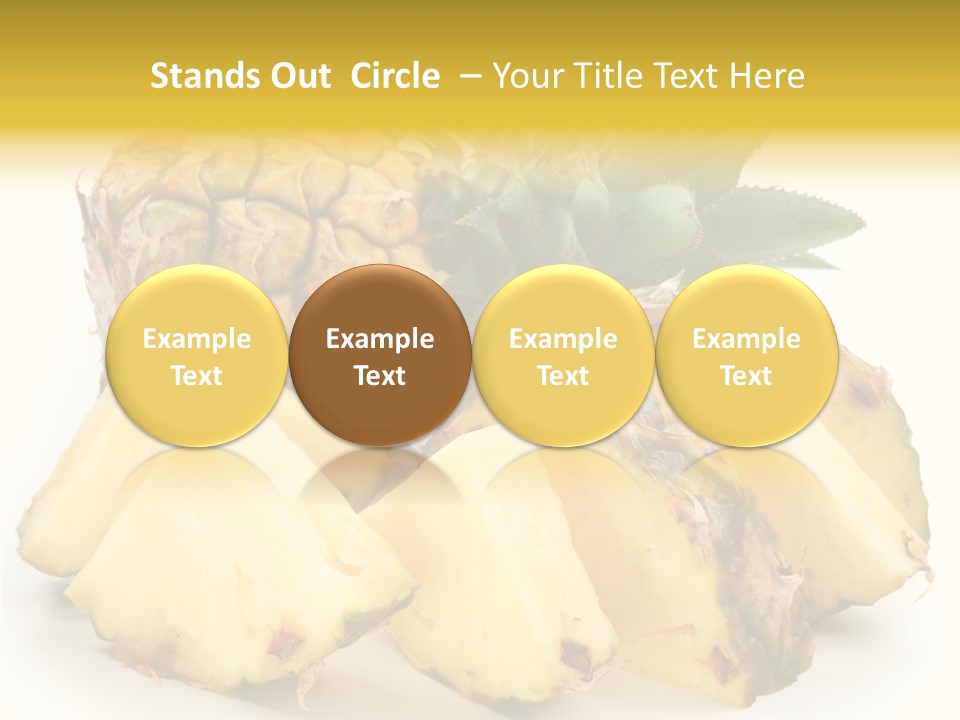 Stands Out Circle – Your Title Text Here

Example Text

Example Text

Example Text

Example Text